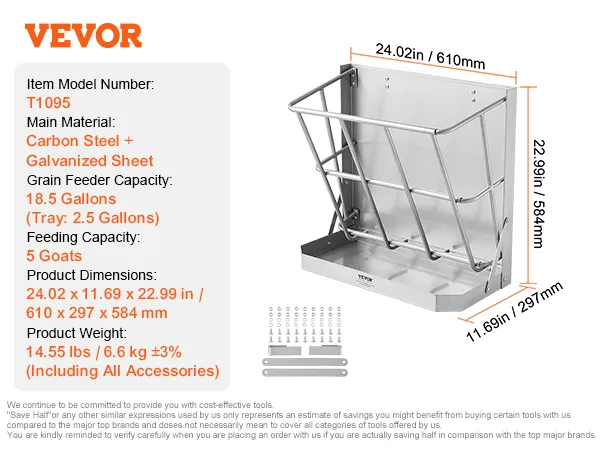 VEVOR

Item Model Number:
T1095
Main Material:
Carbon Steel + Galvanized Sheet
Grain Feeder Capacity:
18.5 Gallons (Tray: 2.5 Gallons)
Feeding Capacity:
5 Goats
Product Dimensions:
24.02 x 11.69 x 22.99 in / 610 x 297 x 584 mm
Product Weight:
14.55 lbs / 6.6 kg ±3% (Including All Accessories)

24.02in / 610mm
22.99in / 584mm
11.69in / 297mm
VEVOR

We continue to be committed to provide you with cost-effective tools.
"Save Half"or any other similar expressions used by us only represents an estimate of savings you might benefit from buying certain tools with us compared to the major top brands and doses not necessarily mean to cover all categories of tools offered by us.
You are kindly reminded to verify carefully when you are placing an order with us if you are actually saving half in comparison with the top major brands.